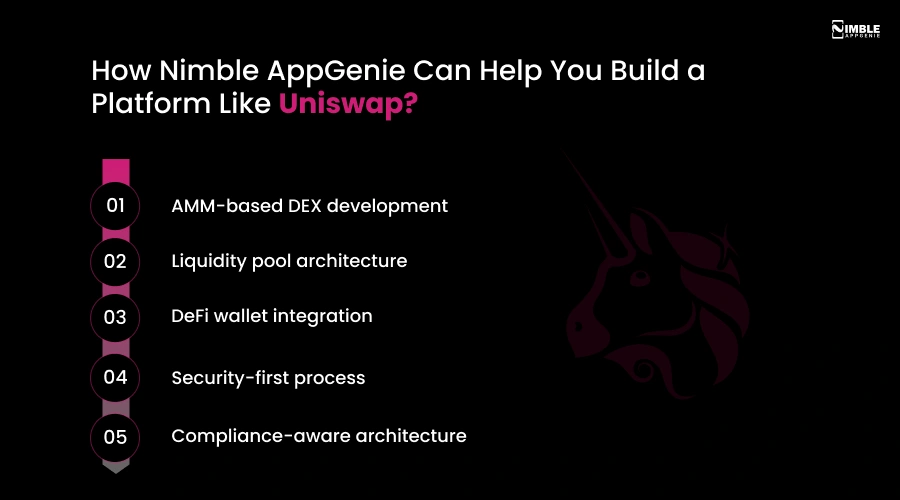 NIMBLE APPGENIE

How Nimble AppGenie Can Help You Build a Platform Like Uniswap?

01 AMM-based DEX development

02 Liquidity pool architecture

03 DeFi wallet integration

04 Security-first process

05 Compliance-aware architecture